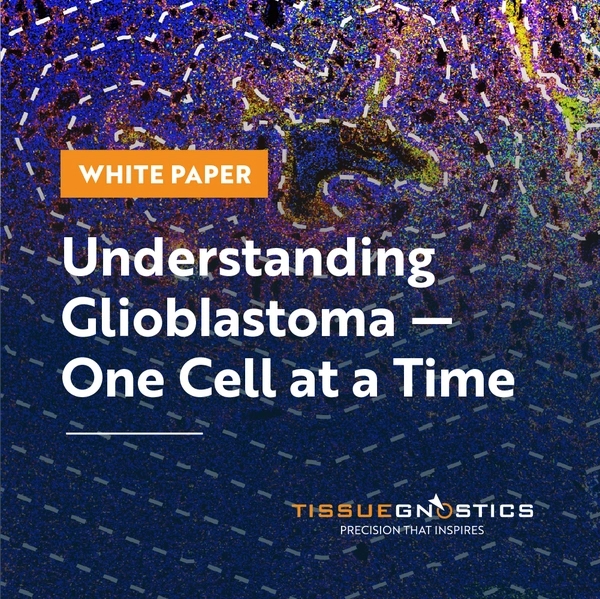 WHITE PAPER

Understanding Glioblastoma — One Cell at a Time

TISSUEGNOSTICS
PRECISION THAT INSPIRES